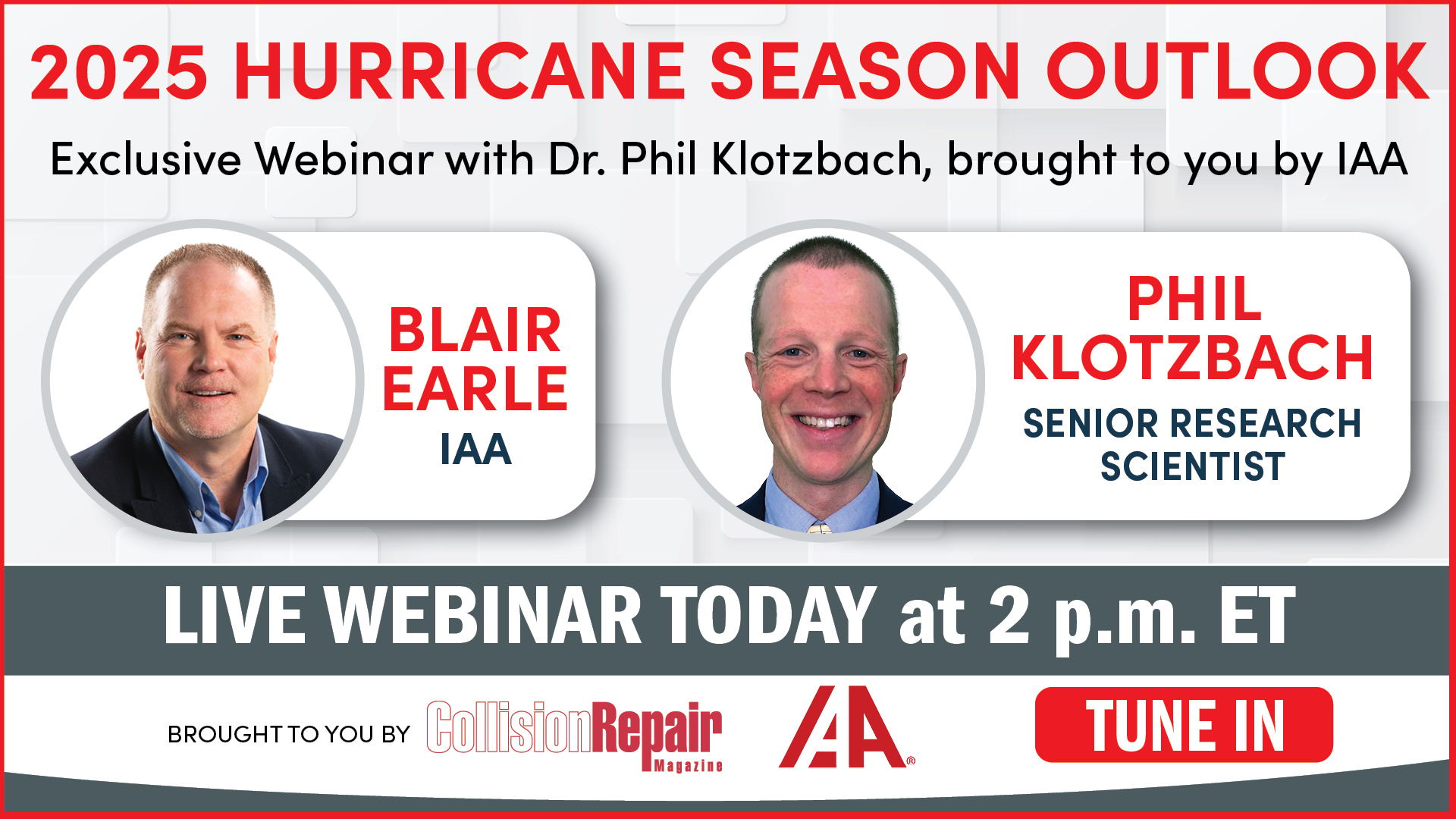 2025 HURRICANE SEASON OUTLOOK

Exclusive Webinar with Dr. Phil Klotzbach, brought to you by IAA

BLAIR EARLE
IAA

PHIL KLOTZBACH
SENIOR RESEARCH SCIENTIST

LIVE WEBINAR TODAY at 2 p.m. ET

BROUGHT TO YOU BY CollisionRepair Magazine IAA®

TUNE IN